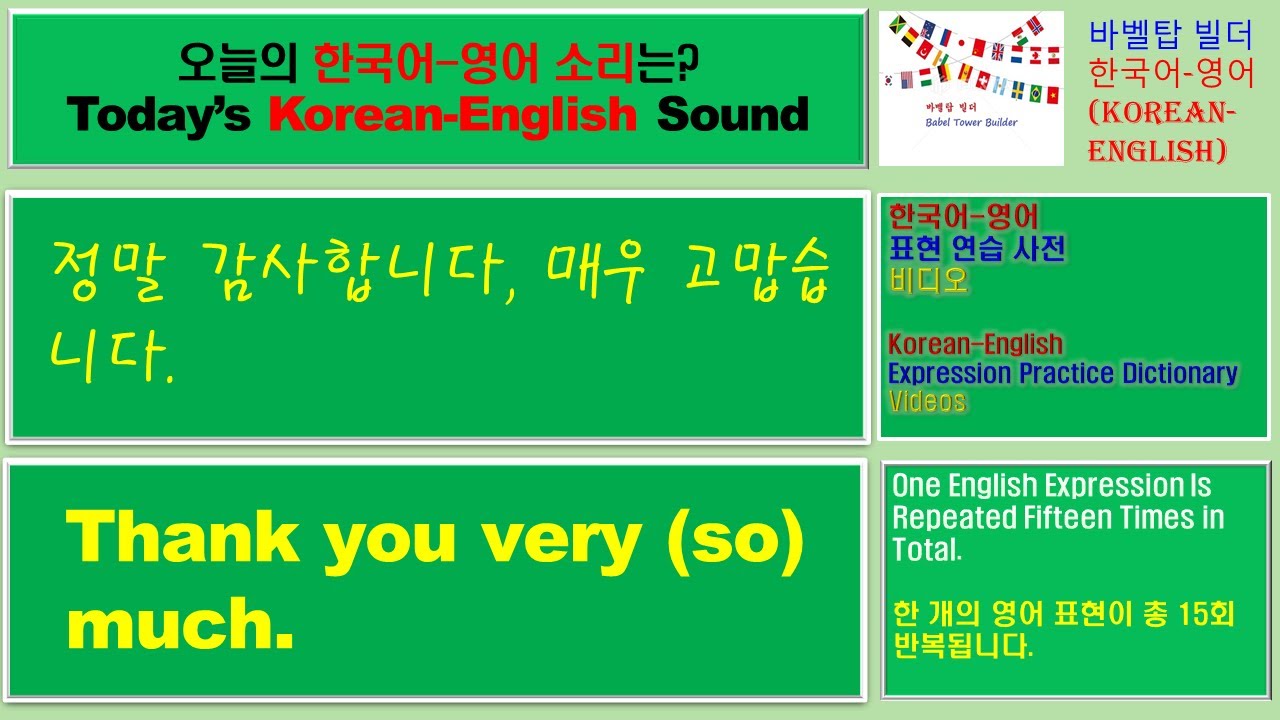 오늘의 한국어-영어 소리는?
Today's Korean-English Sound

바벨탑 빌더
Babel Tower Builder

바벨탑 빌더
한국어-영어
(KOREAN-ENGLISH)

정말 감사합니다, 매우 고맙습니다.

한국어-영어
표현 연습 사전
비디오

Korean-English
Expression Practice Dictionary
Videos

Thank you very (so) much.

One English Expression Is Repeated Fifteen Times in Total.

한 개의 영어 표현이 총 15회 반복됩니다.